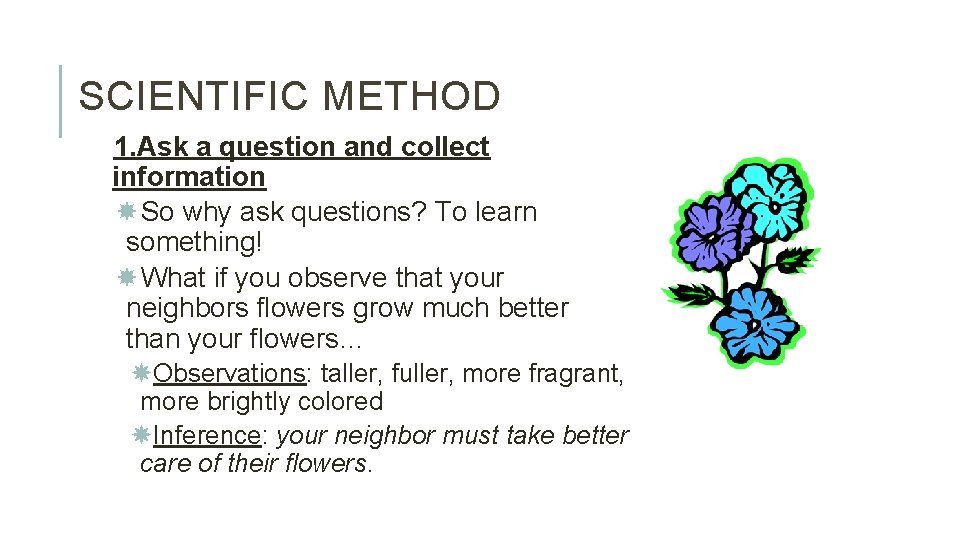 SCIENTIFIC METHOD

1.Ask a question and collect information

So why ask questions? To learn something!

What if you observe that your neighbors flowers grow much better than your flowers…

Observations: taller, fuller, more fragrant, more brightly colored

Inference: your neighbor must take better care of their flowers.